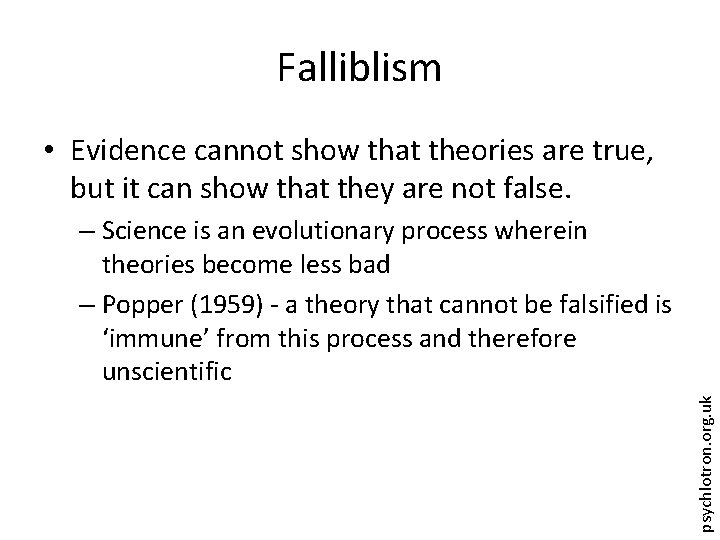 Falliblism

• Evidence cannot show that theories are true, but it can show that they are not false.

– Science is an evolutionary process wherein theories become less bad

– Popper (1959) - a theory that cannot be falsified is ‘immune’ from this process and therefore unscientific

psychlotron.org.uk